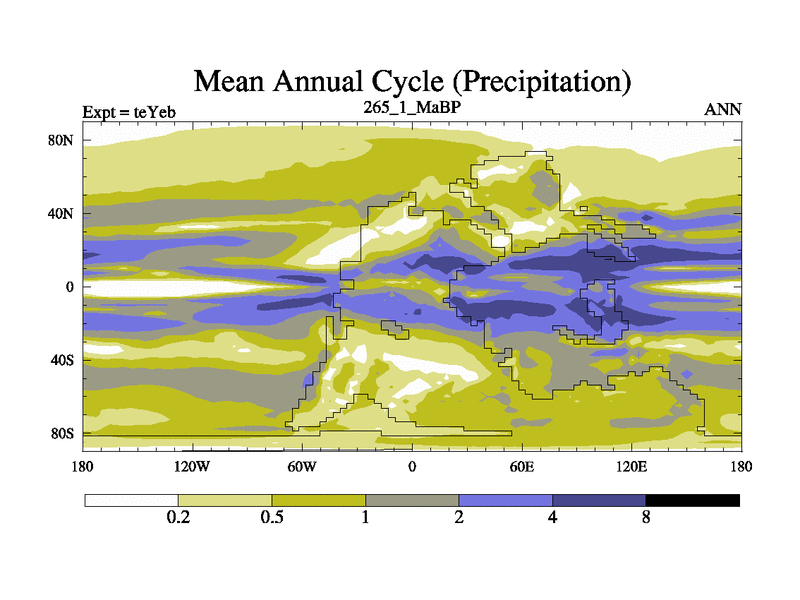 Mean Annual Cycle (Precipitation)

Expt = teYeb

265_1_MaBP

ANN

80N

40N

0

40S

80S

180

120W

60W

0

60E

120E

180

0.2

0.5

1

2

4

8